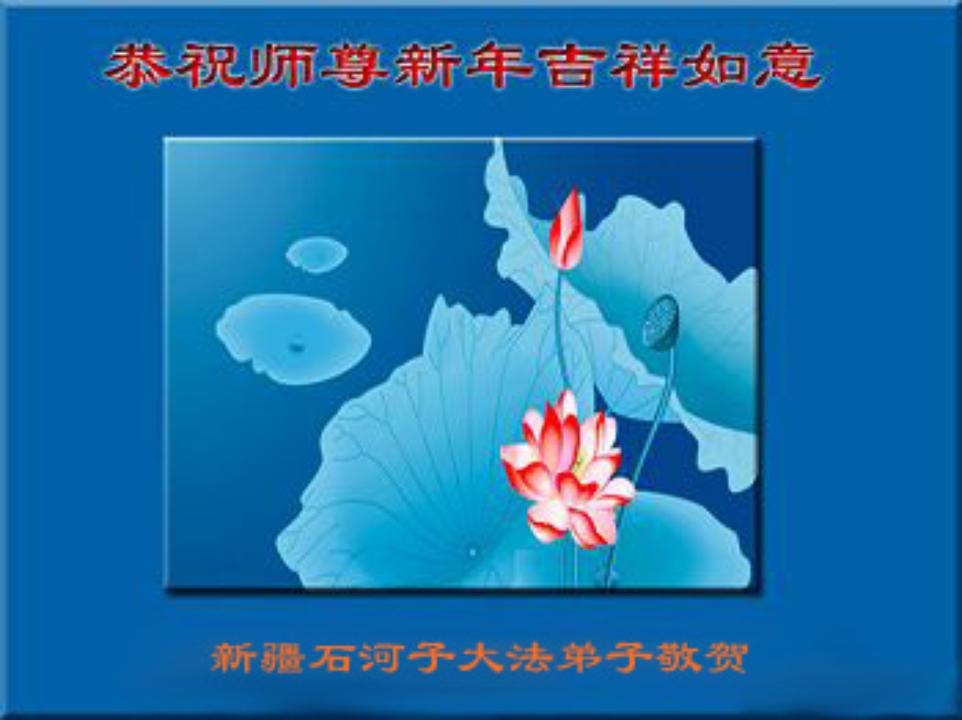 恭祝师尊新年吉祥如意

新疆石河子大法弟子敬贺